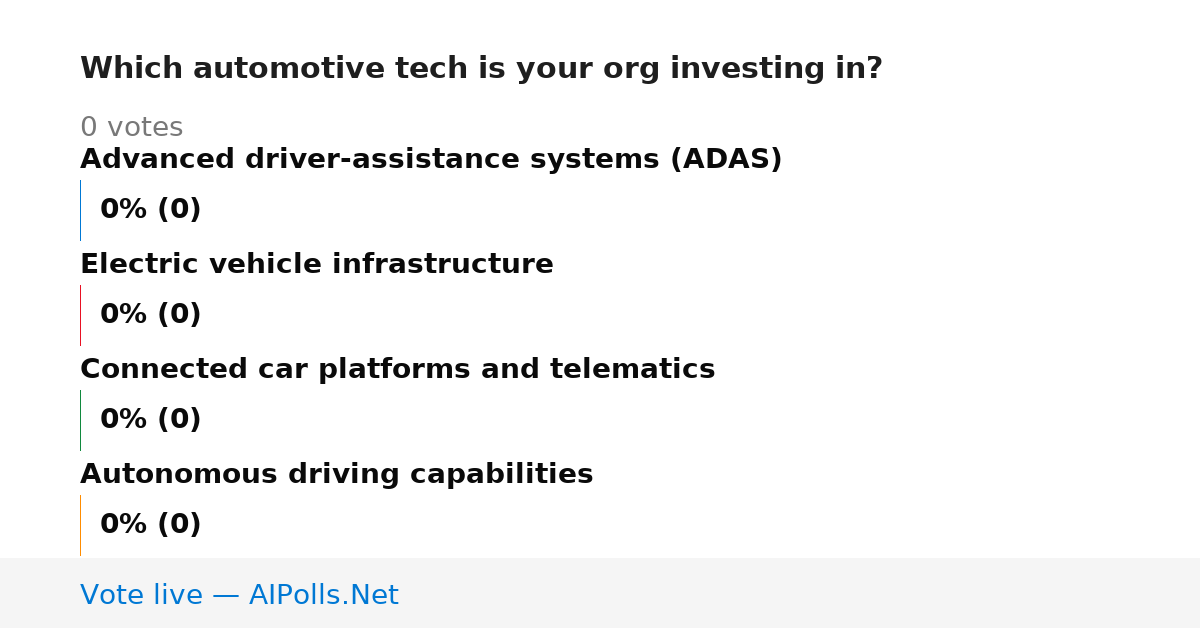 Which automotive tech is your org investing in?

0 votes

Advanced driver-assistance systems (ADAS)

0% (0)

Electric vehicle infrastructure

0% (0)

Connected car platforms and telematics

0% (0)

Autonomous driving capabilities

0% (0)

Vote live — AIPolls.Net